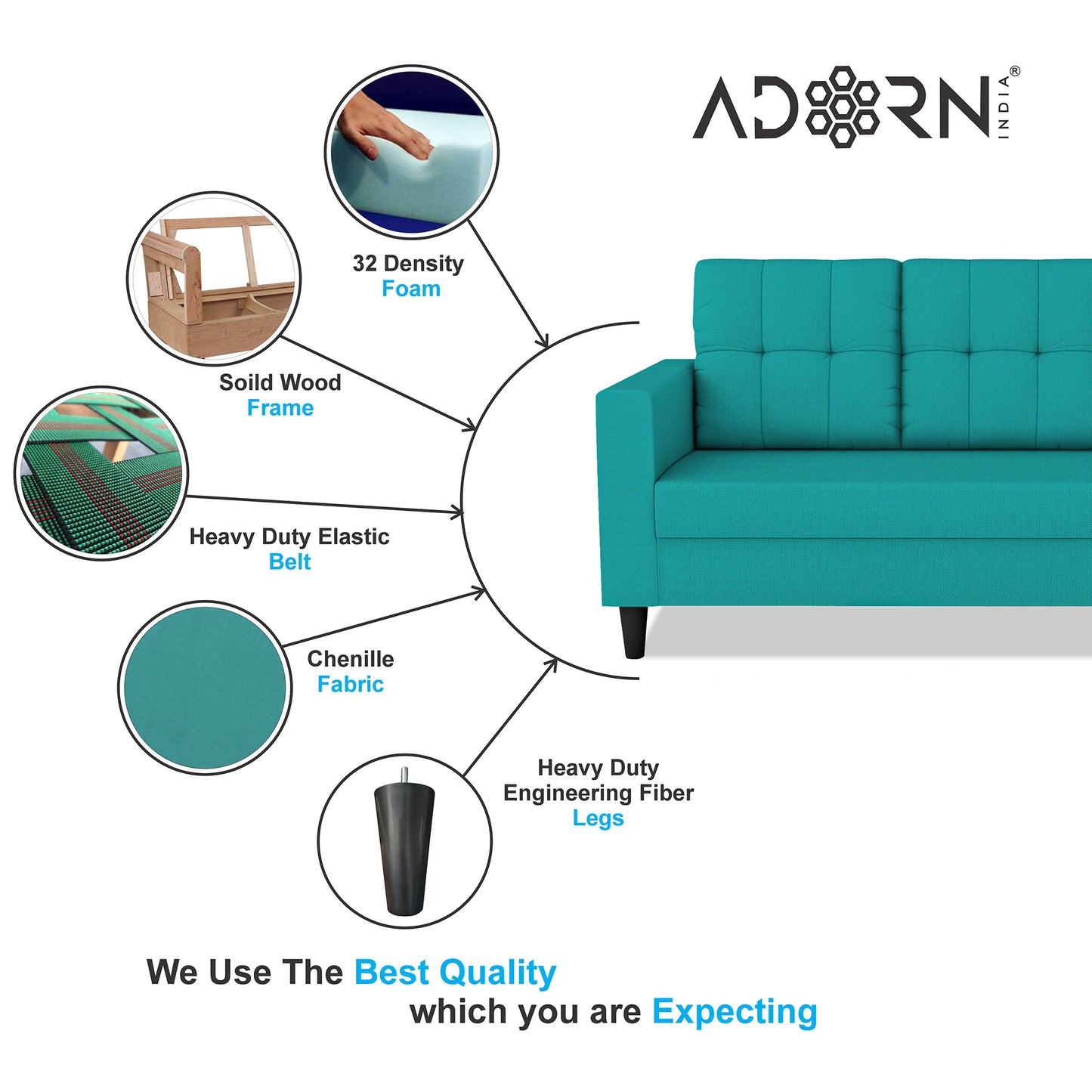 ADORN INDIA®

32 Density
Foam

Soild Wood
Frame

Heavy Duty Elastic
Belt

Chenille
Fabric

Heavy Duty
Engineering Fiber
Legs

We Use The Best Quality
which you are Expecting